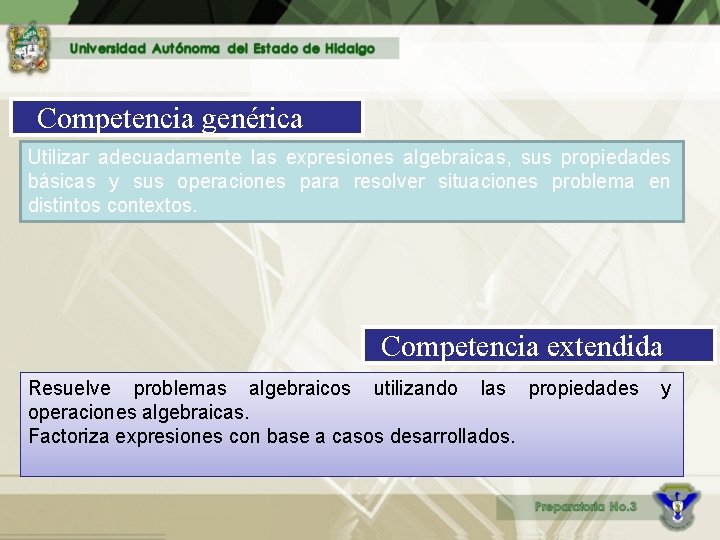 Universidad Autónoma del Estado de Hidalgo

Competencia genérica

Utilizar adecuadamente las expresiones algebraicas, sus propiedades básicas y sus operaciones para resolver situaciones problema en distintos contextos.

Competencia extendida

Resuelve problemas algebraicos utilizando las propiedades y operaciones algebraicas.
Factoriza expresiones con base a casos desarrollados.

Preparatoria No.3